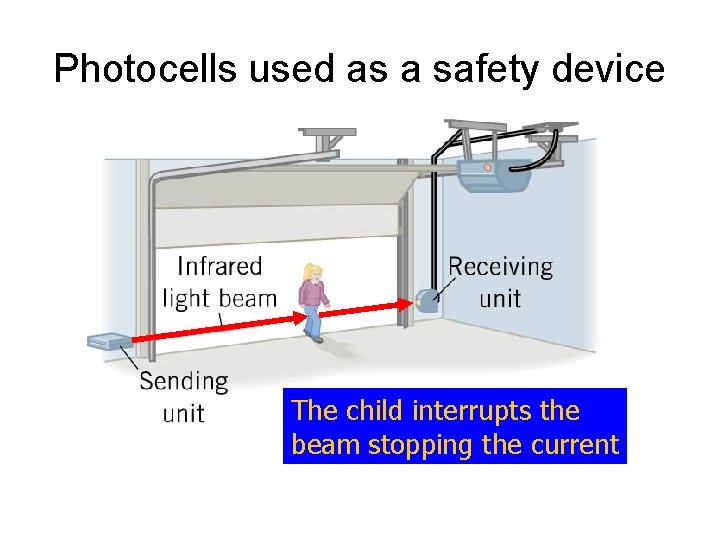 Photocells used as a safety device

Infrared light beam

Receiving unit

Sending unit

The child interrupts the beam stopping the current